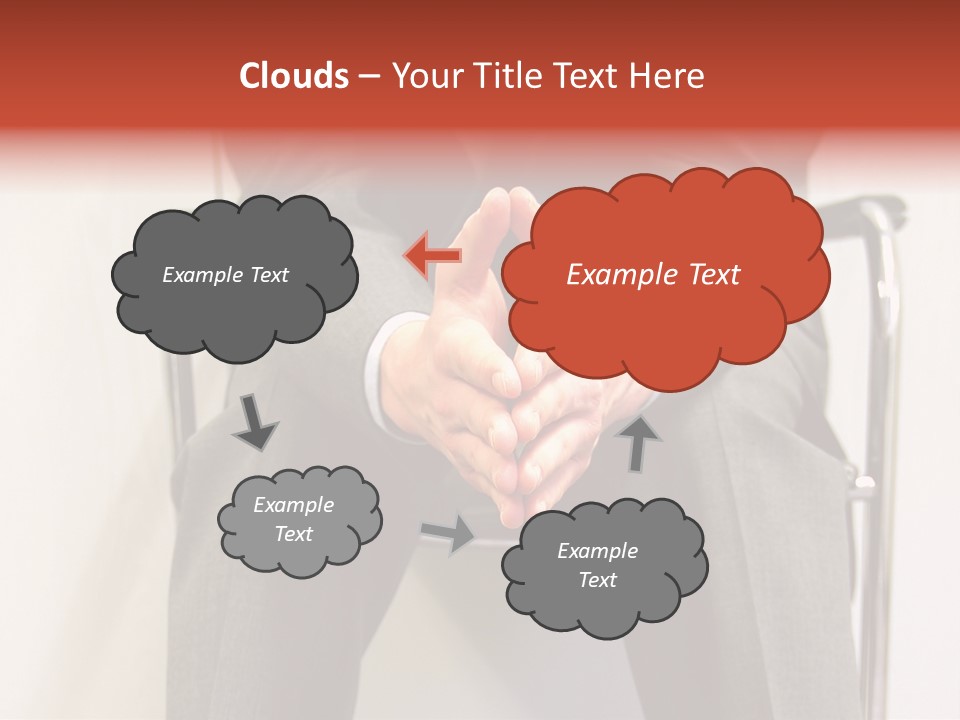 Clouds – Your Title Text Here

Example Text

Example Text

Example Text

Example Text